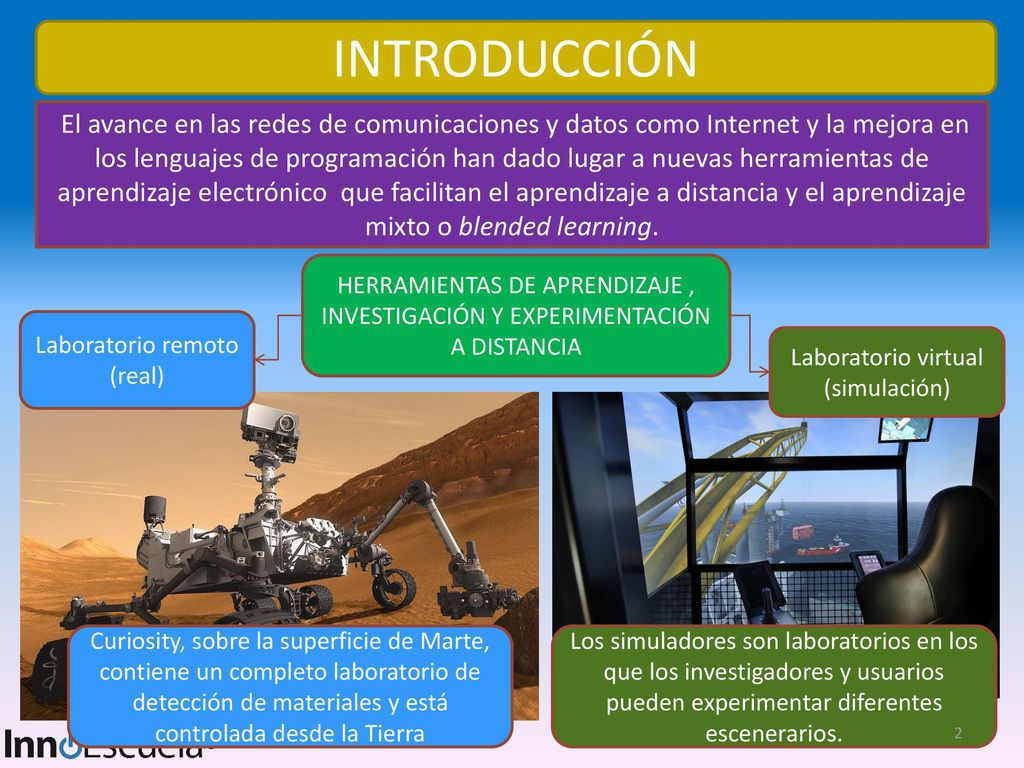 INTRODUCCIÓN

El avance en las redes de comunicaciones y datos como Internet y la mejora en los lenguajes de programación han dado lugar a nuevas herramientas de aprendizaje electrónico que facilitan el aprendizaje a distancia y el aprendizaje mixto o blended learning.

HERRAMIENTAS DE APRENDIZAJE , INVESTIGACIÓN Y EXPERIMENTACIÓN A DISTANCIA

Laboratorio remoto (real)

Laboratorio virtual (simulación)

Curiosity, sobre la superficie de Marte, contiene un completo laboratorio de detección de materiales y está controlada desde la Tierra

Los simuladores son laboratorios en los que los investigadores y usuarios pueden experimentar diferentes escenerarios.

InnoEscuela

2